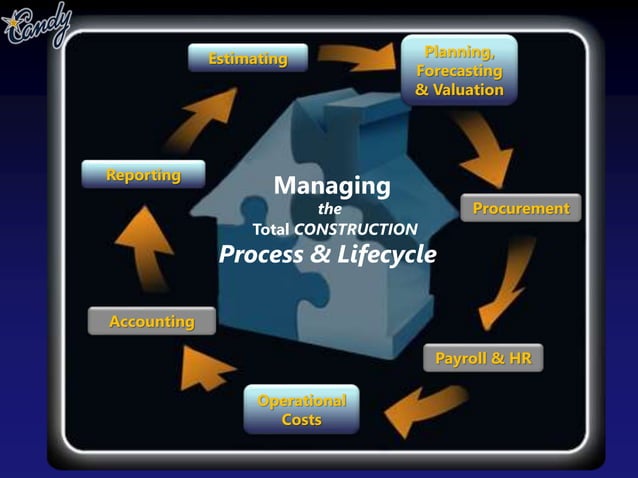 Candy

Estimating

Planning, Forecasting & Valuation

Procurement

Payroll & HR

Operational Costs

Accounting

Reporting

Managing the Total CONSTRUCTION Process & Lifecycle